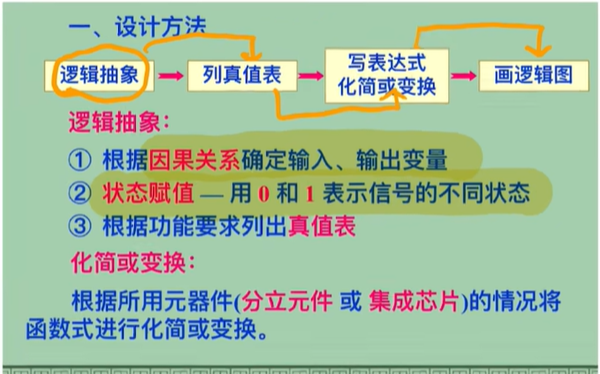 一、设计方法

逻辑抽象 → 列真值表 → 写表达式 化简或变换 → 画逻辑图

逻辑抽象:

① 根据因果关系确定输入、输出变量

② 状态赋值 — 用 0 和 1 表示信号的不同状态

③ 根据功能要求列出真值表

化简或变换:

根据所用元器件(分立元件 或 集成芯片)的情况将函数式进行化简或变换。